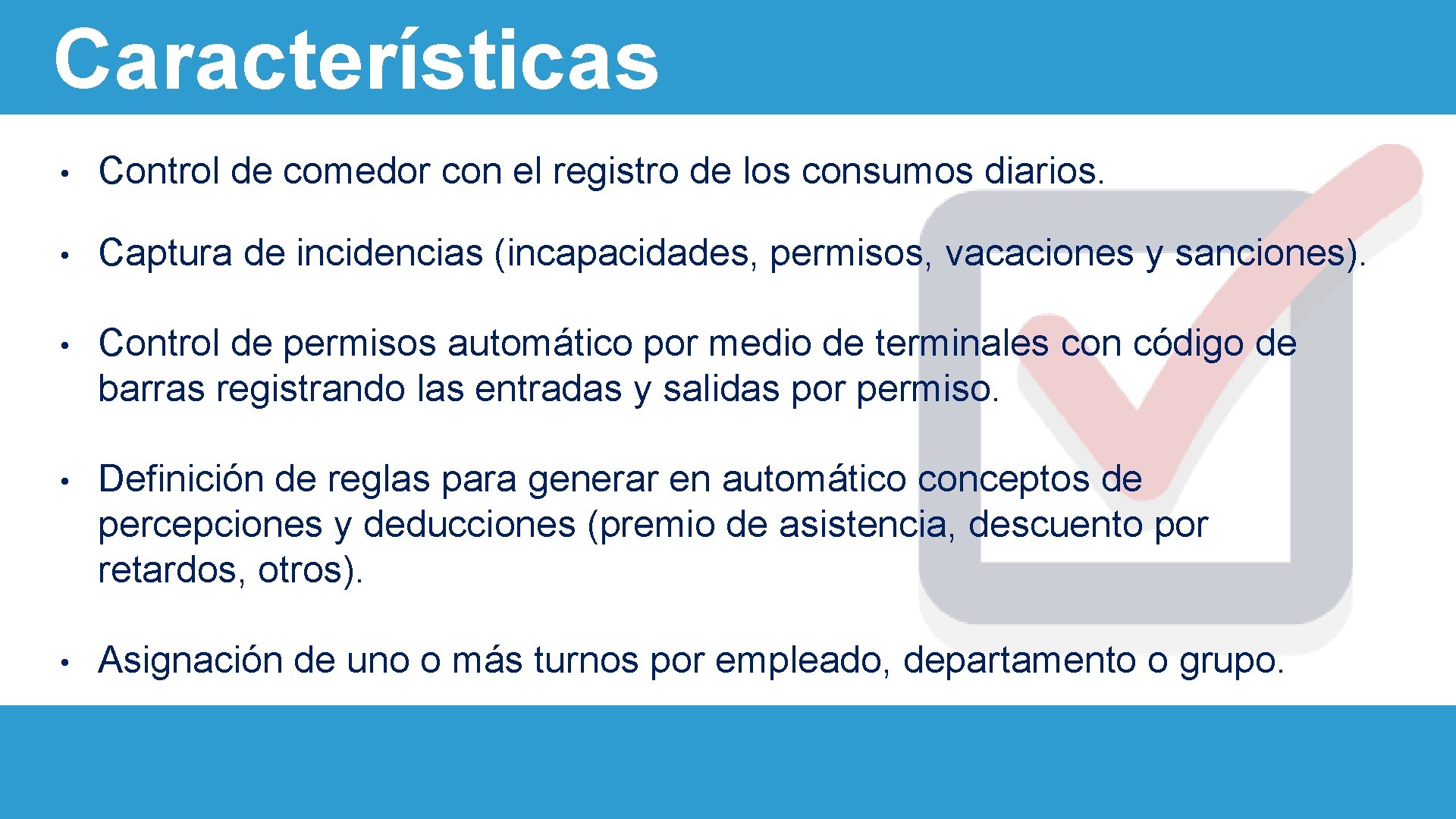 Características

• Control de comedor con el registro de los consumos diarios.

• Captura de incidencias (incapacidades, permisos, vacaciones y sanciones).

• Control de permisos automático por medio de terminales con código de barras registrando las entradas y salidas por permiso.

• Definición de reglas para generar en automático conceptos de percepciones y deducciones (premio de asistencia, descuento por retardos, otros).

• Asignación de uno o más turnos por empleado, departamento o grupo.